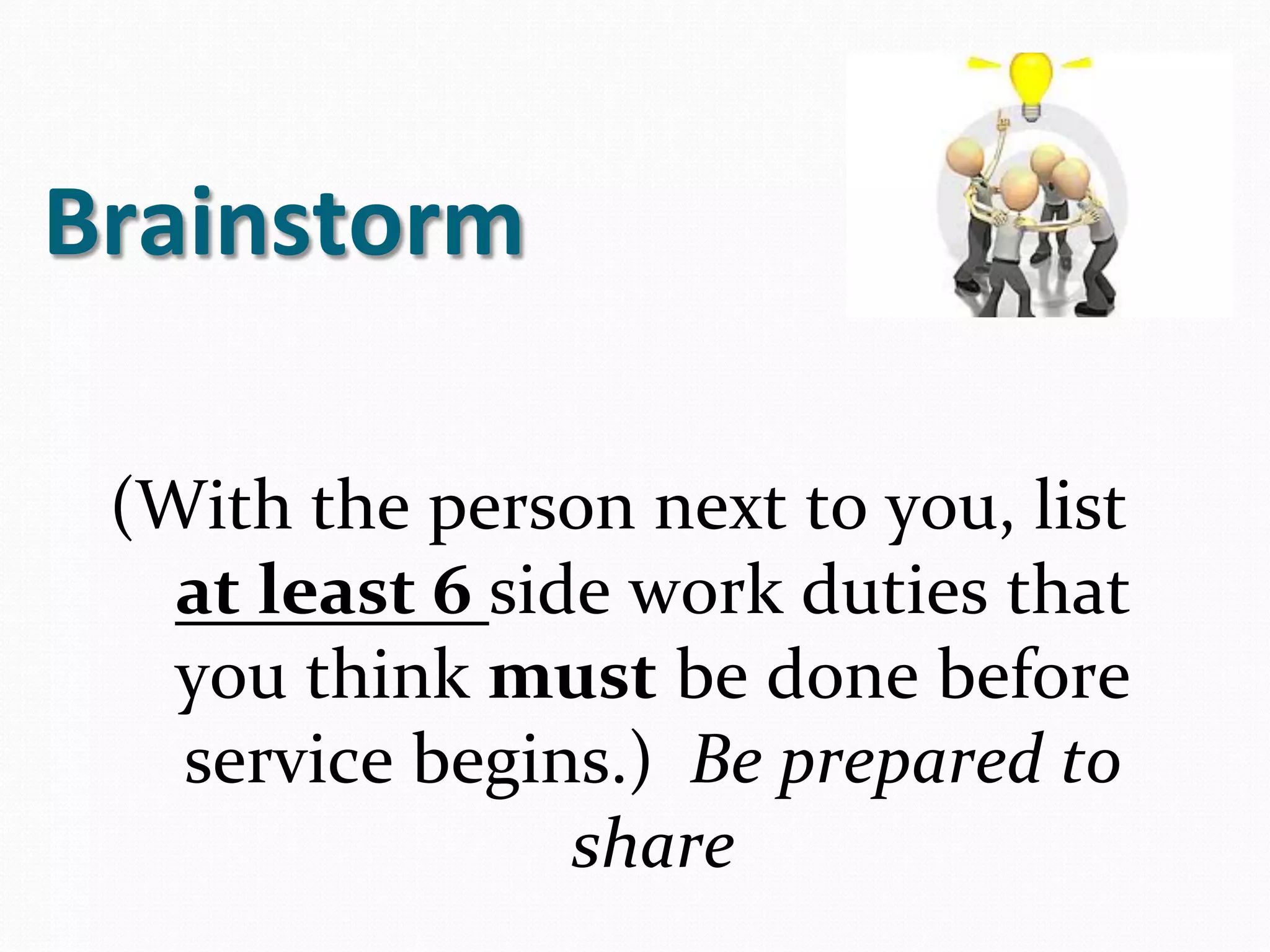 Brainstorm

(With the person next to you, list at least 6 side work duties that you think must be done before service begins.) Be prepared to share